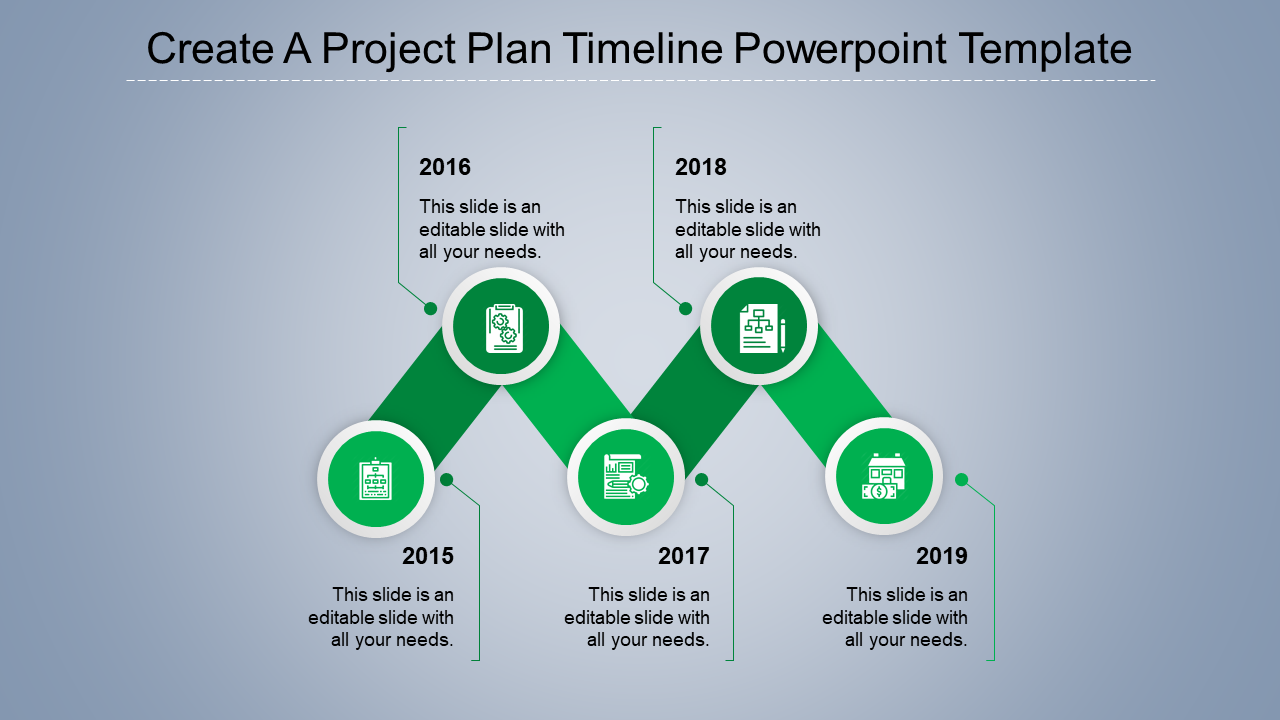 Create A Project Plan Timeline Powerpoint Template

2016

This slide is an editable slide with all your needs.

2018

This slide is an editable slide with all your needs.

2015

This slide is an editable slide with all your needs.

2017

This slide is an editable slide with all your needs.

2019

This slide is an editable slide with all your needs.